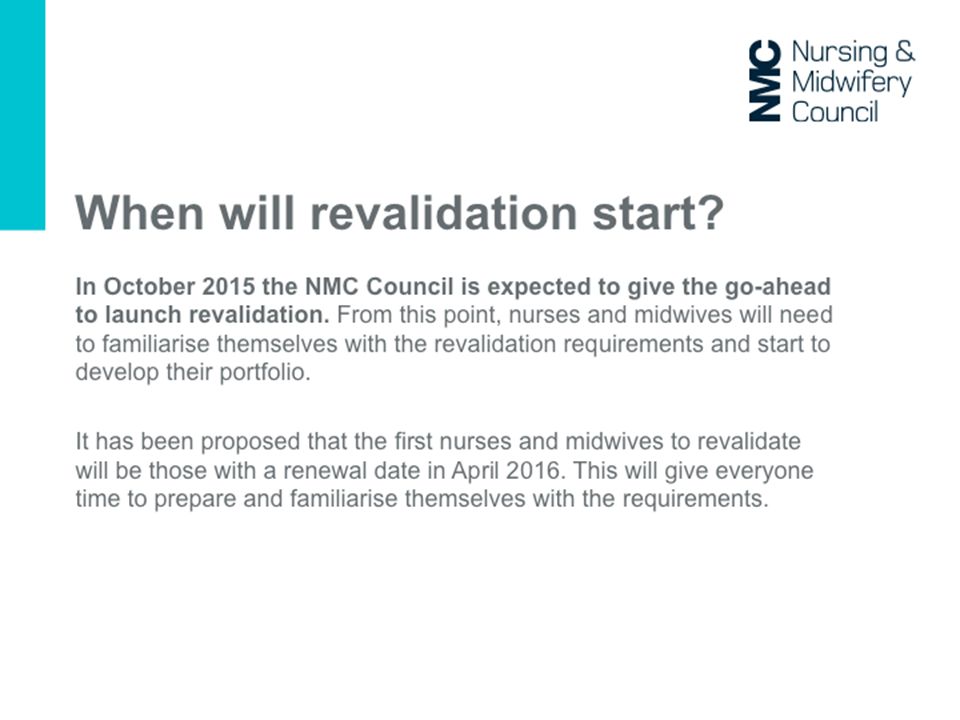 NMC Nursing & Midwifery Council

When will revalidation start?

In October 2015 the NMC Council is expected to give the go-ahead to launch revalidation. From this point, nurses and midwives will need to familiarise themselves with the revalidation requirements and start to develop their portfolio.

It has been proposed that the first nurses and midwives to revalidate will be those with a renewal date in April 2016. This will give everyone time to prepare and familiarise themselves with the requirements.